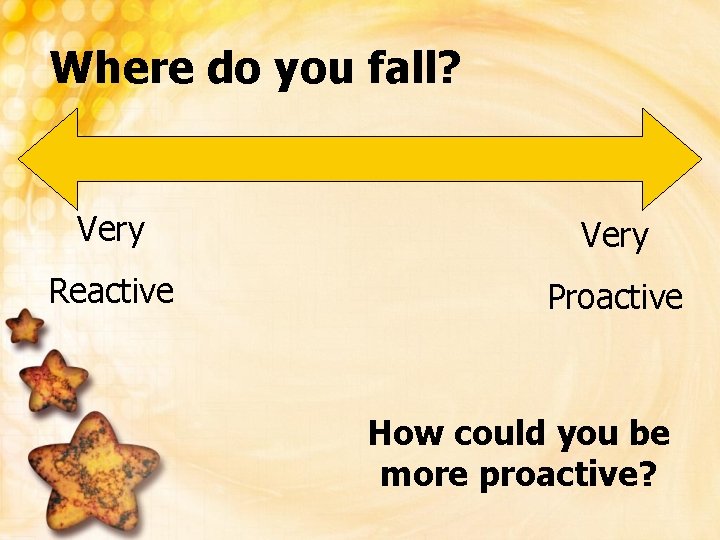 Where do you fall?

Very

Reactive

Very

Proactive

How could you be more proactive?